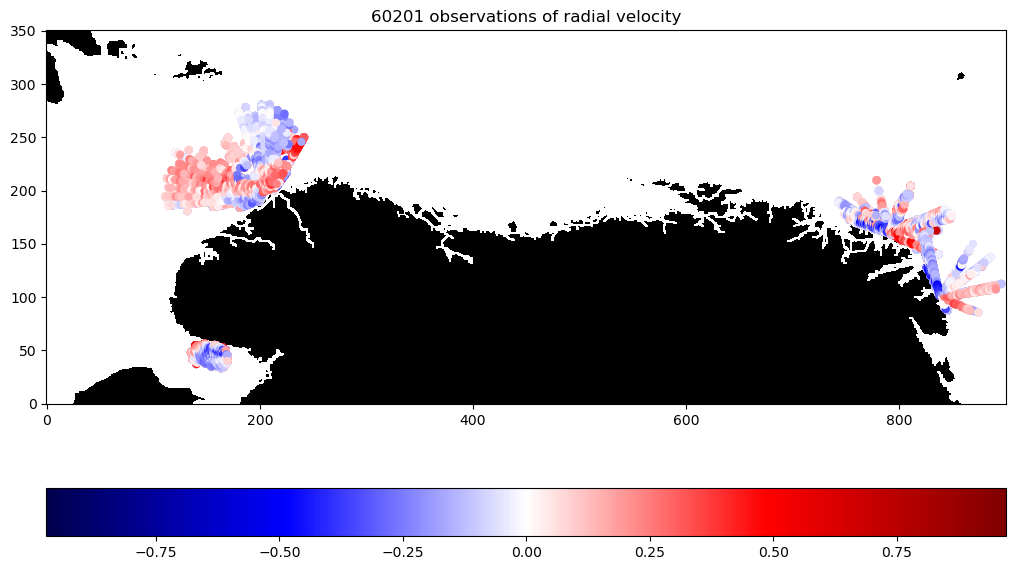 60201 observations of radial velocity

350
300
250
200
150
100
50
0

0
200
400
600
800

−0.75
−0.50
−0.25
0.00
0.25
0.50
0.75